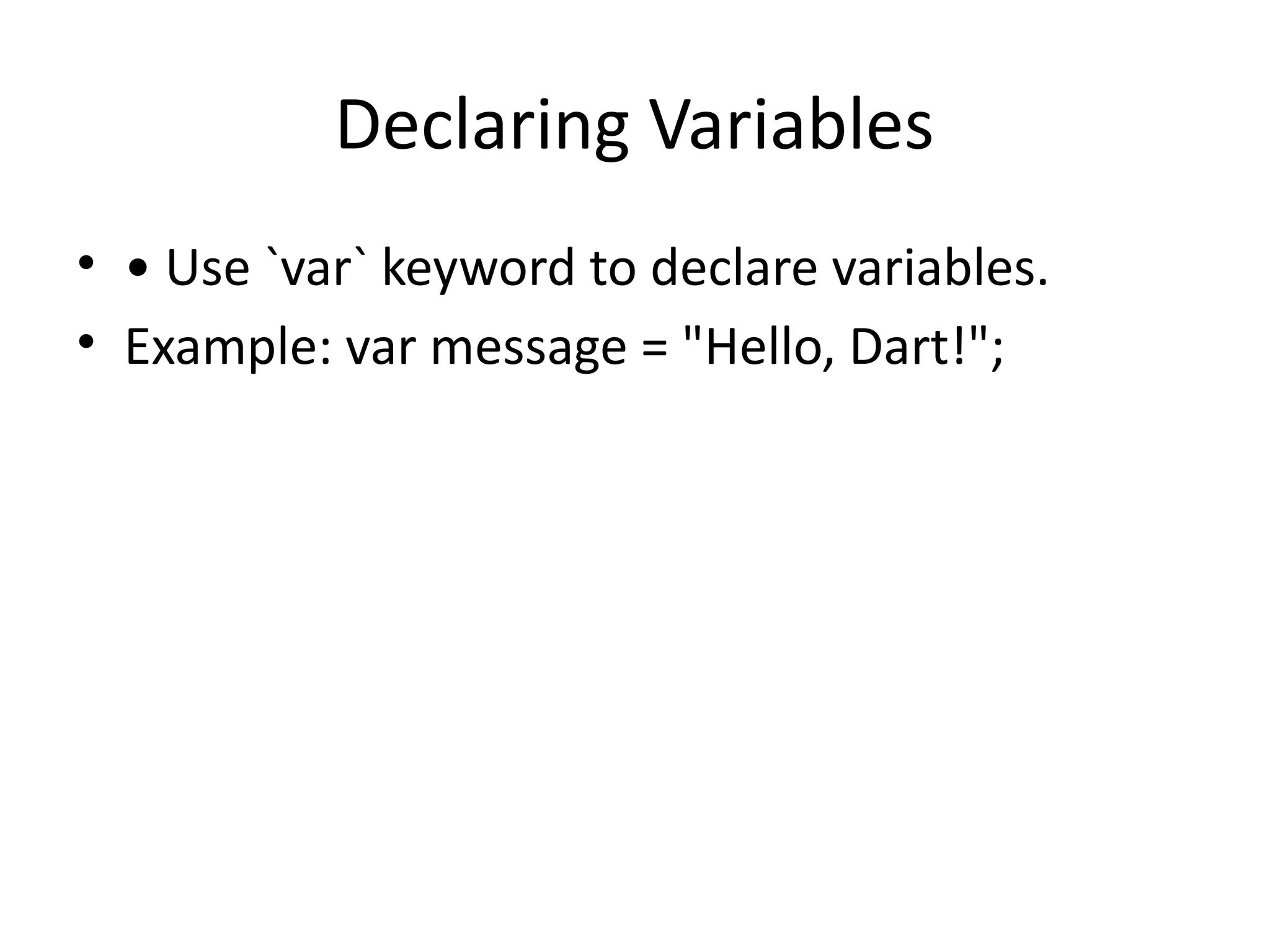 Declaring Variables

• • Use `var` keyword to declare variables.
• Example: var message = "Hello, Dart!";